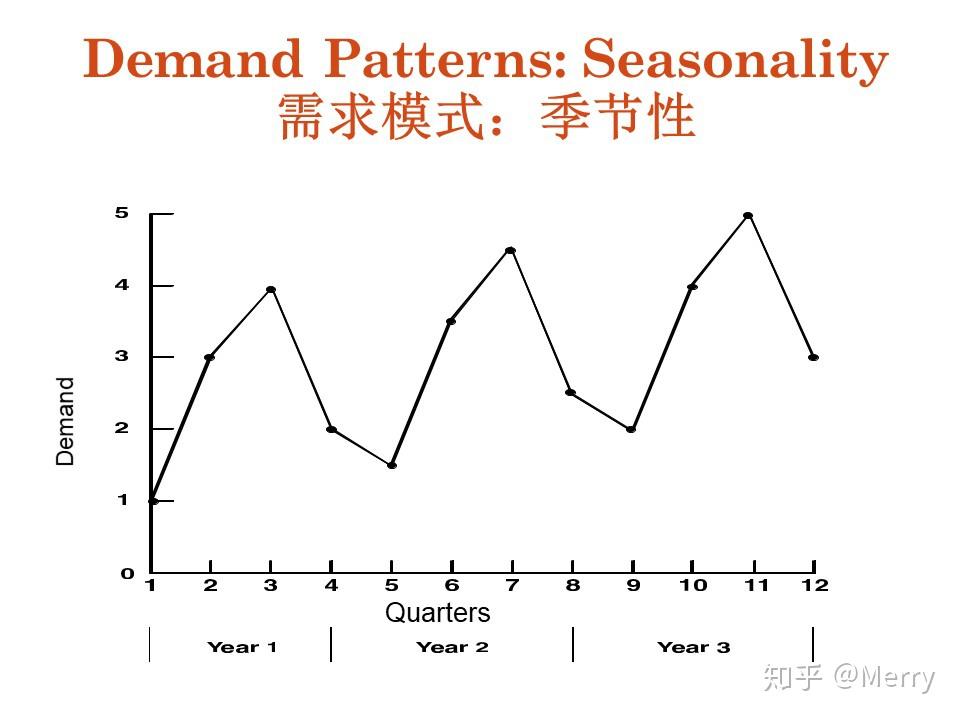 Demand Patterns: Seasonality
需求模式：季节性

5
4
3
2
1
0
Demand
1 2 3 4 5 6 7 8 9 10 11 12
Quarters
Year 1
Year 2
Year 3

知乎 @Merry